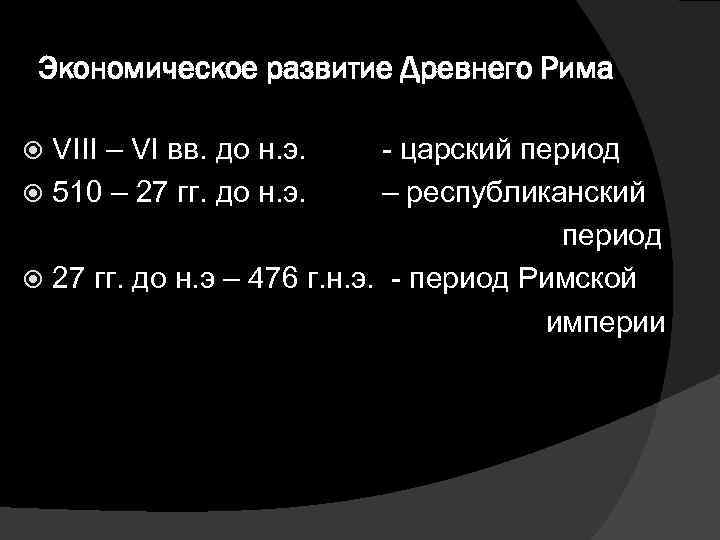 Экономическое развитие Древнего Рима

VIII – VI вв. до н.э. - царский период

510 – 27 гг. до н.э. – республиканский период

27 гг. до н.э – 476 г.н.э. - период Римской империи